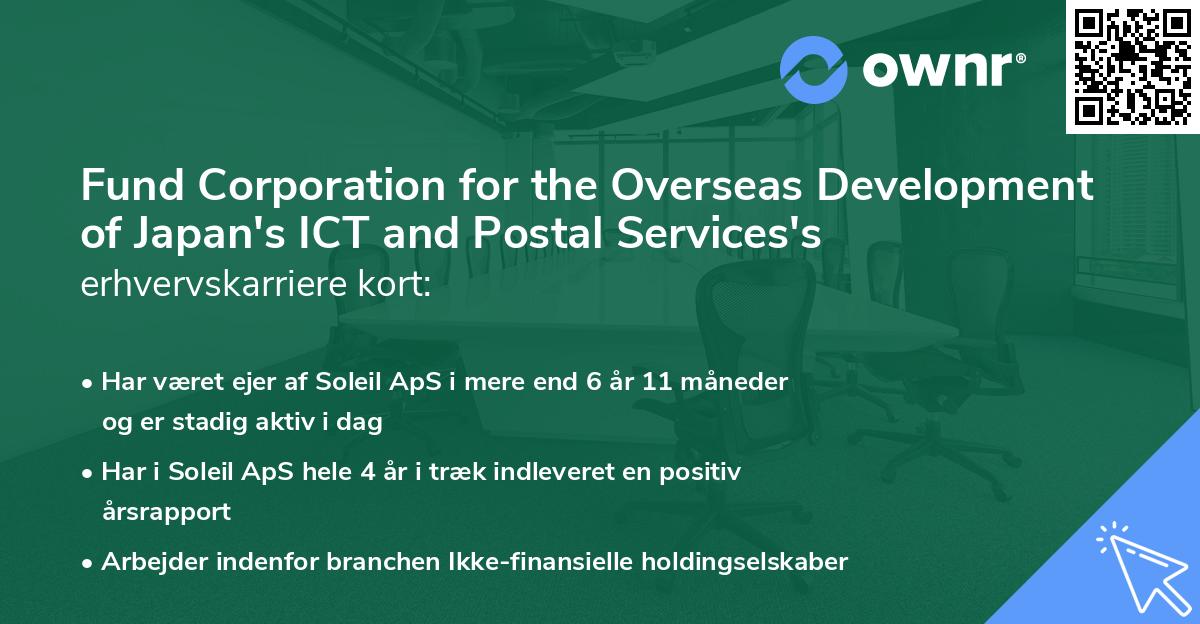 ownr®

Fund Corporation for the Overseas Development of Japan's ICT and Postal Services's erhvervskarriere kort:

• Har været ejer af Soleil ApS i mere end 6 år 11 måneder og er stadig aktiv i dag

• Har i Soleil ApS hele 4 år i træk indleveret en positiv årsrapport

• Arbejder indenfor branchen Ikke-finansielle holdingselskaber